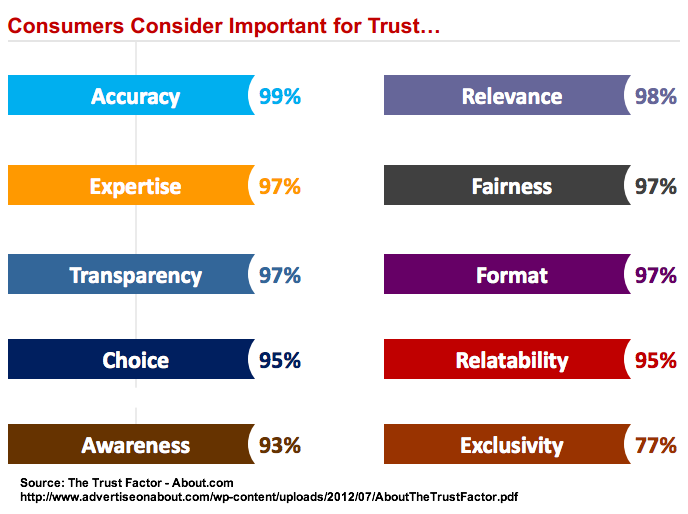 Consumers Consider Important for Trust…

Accuracy 99%

Expertise 97%

Transparency 97%

Choice 95%

Awareness 93%

Relevance 98%

Fairness 97%

Format 97%

Relatability 95%

Exclusivity 77%

Source: The Trust Factor - About.com
http://www.advertiseonabout.com/wp-content/uploads/2012/07/AboutTheTrustFactor.pdf